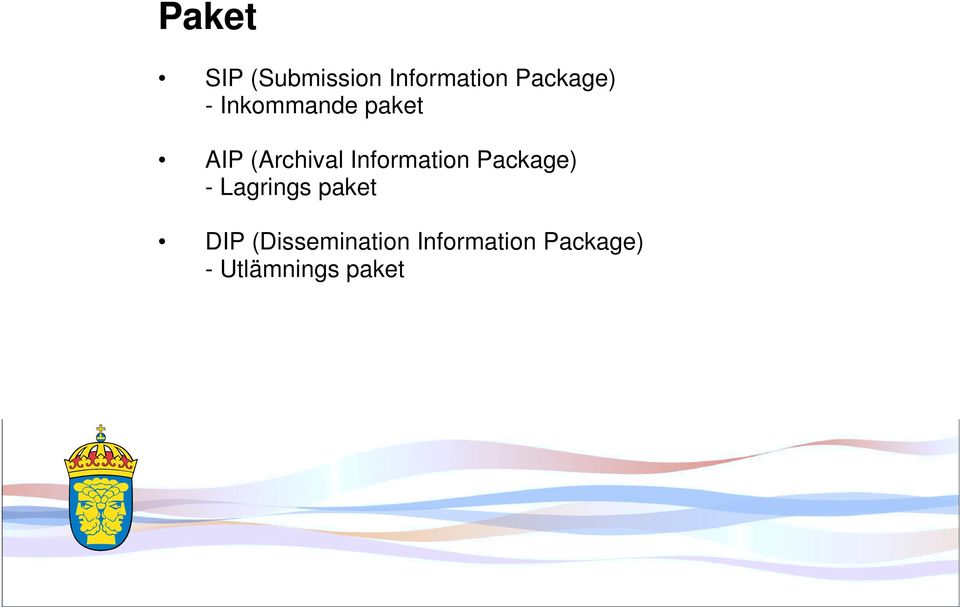 Paket

• SIP (Submission Information Package)
- Inkommande paket

• AIP (Archival Information Package)
- Lagrings paket

• DIP (Dissemination Information Package)
- Utlämnings paket